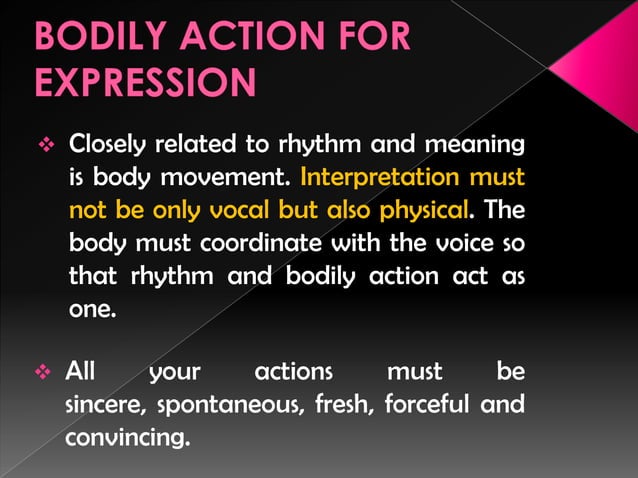 BODILY ACTION FOR EXPRESSION

❖ Closely related to rhythm and meaning is body movement. Interpretation must not be only vocal but also physical. The body must coordinate with the voice so that rhythm and bodily action act as one.

❖ All your actions must be sincere, spontaneous, fresh, forceful and convincing.